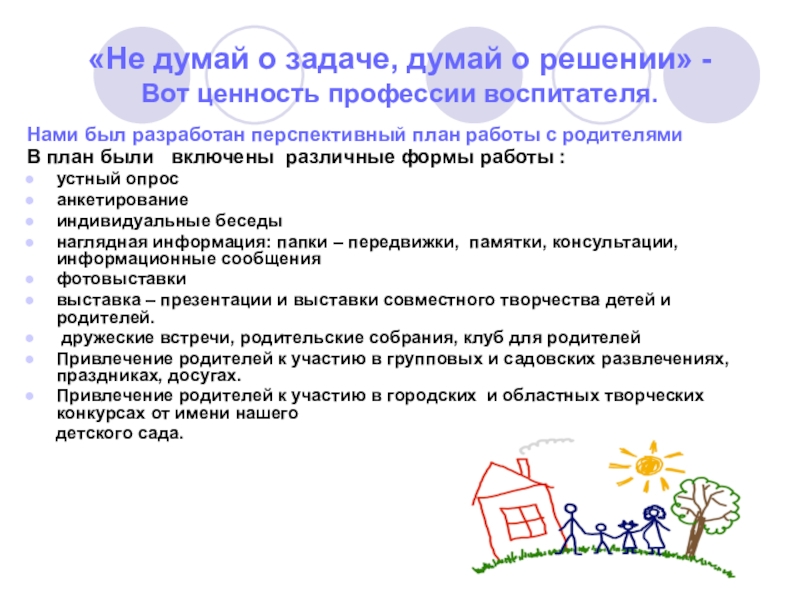 «Не думай о задаче, думай о решении» - Вот ценность профессии воспитателя.

Нами был разработан перспективный план работы с родителями
В план были включены различные формы работы :
- устный опрос
- анкетирование
- индивидуальные беседы
- наглядная информация: папки – передвижки, памятки, консультации, информационные сообщения
- фотовыставки
- выставка – презентации и выставки совместного творчества детей и родителей.
- дружеские встречи, родительские собрания, клуб для родителей
- Привлечение родителей к участию в групповых и садовских развлечениях, праздниках, досугах.
- Привлечение родителей к участию в городских и областных творческих конкурсах от имени нашего

детского сада.